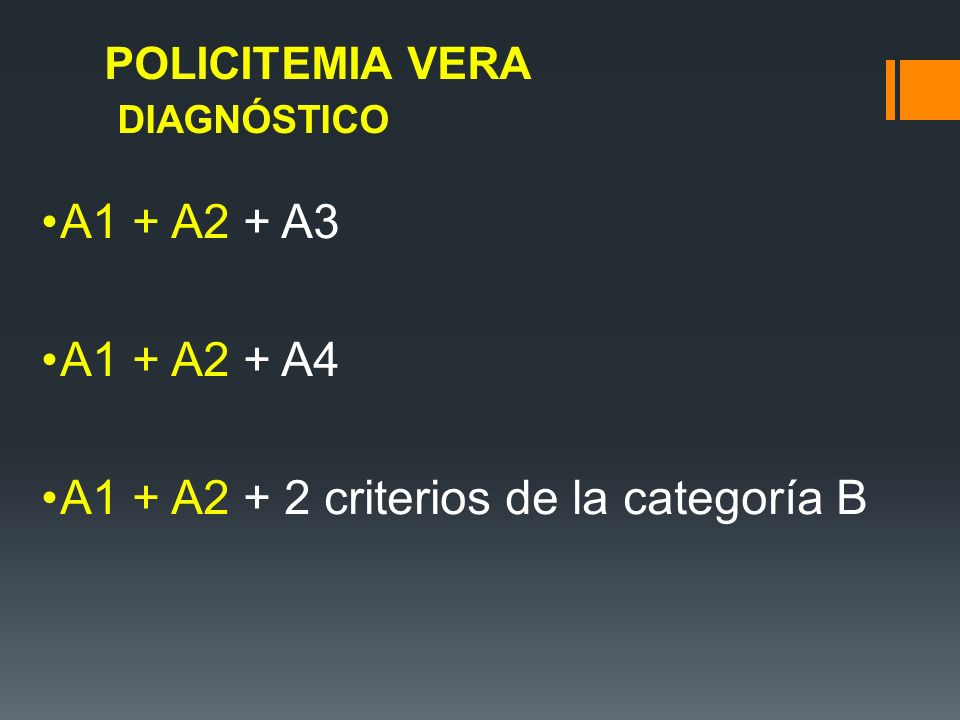 POLICITEMIA VERA
DIAGNÓSTICO

•A1 + A2 + A3

•A1 + A2 + A4

•A1 + A2 + 2 criterios de la categoría B